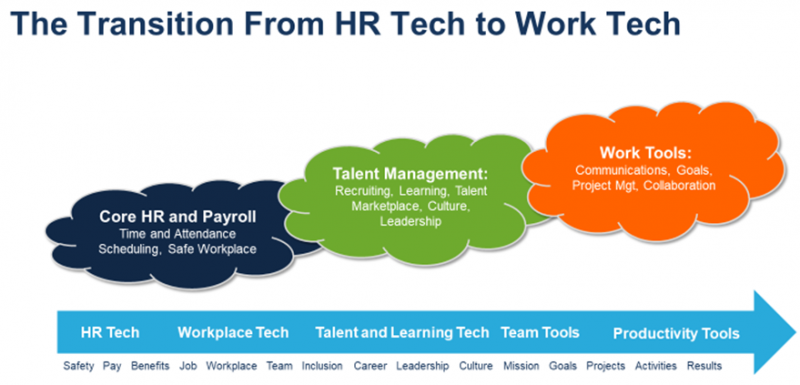 The Transition From HR Tech to Work Tech

Core HR and Payroll
Time and Attendance
Scheduling, Safe Workplace

Talent Management:
Recruiting, Learning, Talent Marketplace, Culture, Leadership

Work Tools:
Communications, Goals, Project Mgt, Collaboration

HR Tech Workplace Tech Talent and Learning Tech Team Tools Productivity Tools

Safety Pay Benefits Job Workplace Team Inclusion Career Leadership Culture Mission Goals Projects Activities Results